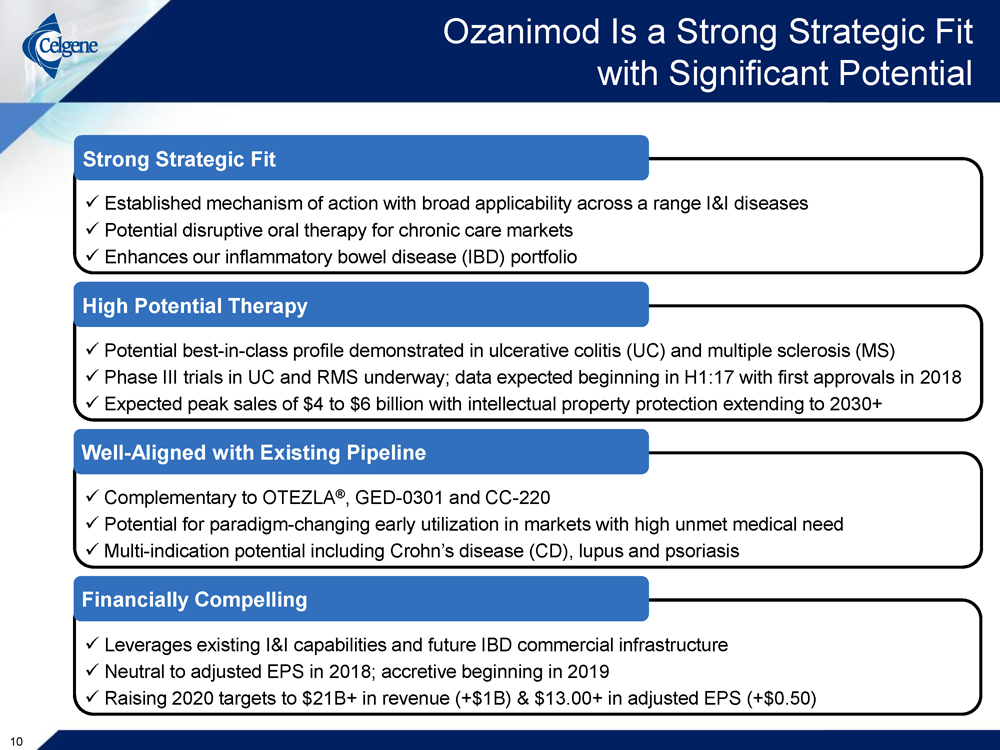 Celgene

Ozanimod Is a Strong Strategic Fit with Significant Potential

Strong Strategic Fit

✓ Established mechanism of action with broad applicability across a range I&I diseases
✓ Potential disruptive oral therapy for chronic care markets
✓ Enhances our inflammatory bowel disease (IBD) portfolio

High Potential Therapy

✓ Potential best-in-class profile demonstrated in ulcerative colitis (UC) and multiple sclerosis (MS)
✓ Phase III trials in UC and RMS underway; data expected beginning in H1:17 with first approvals in 2018
✓ Expected peak sales of \$4 to \$6 billion with intellectual property protection extending to 2030+

Well-Aligned with Existing Pipeline

✓ Complementary to OTEZLA®, GED-0301 and CC-220
✓ Potential for paradigm-changing early utilization in markets with high unmet medical need
✓ Multi-indication potential including Crohn's disease (CD), lupus and psoriasis

Financially Compelling

✓ Leverages existing I&I capabilities and future IBD commercial infrastructure
✓ Neutral to adjusted EPS in 2018; accretive beginning in 2019
✓ Raising 2020 targets to \$21B+ in revenue (+\$1B) & \$13.00+ in adjusted EPS (+\$0.50)

10